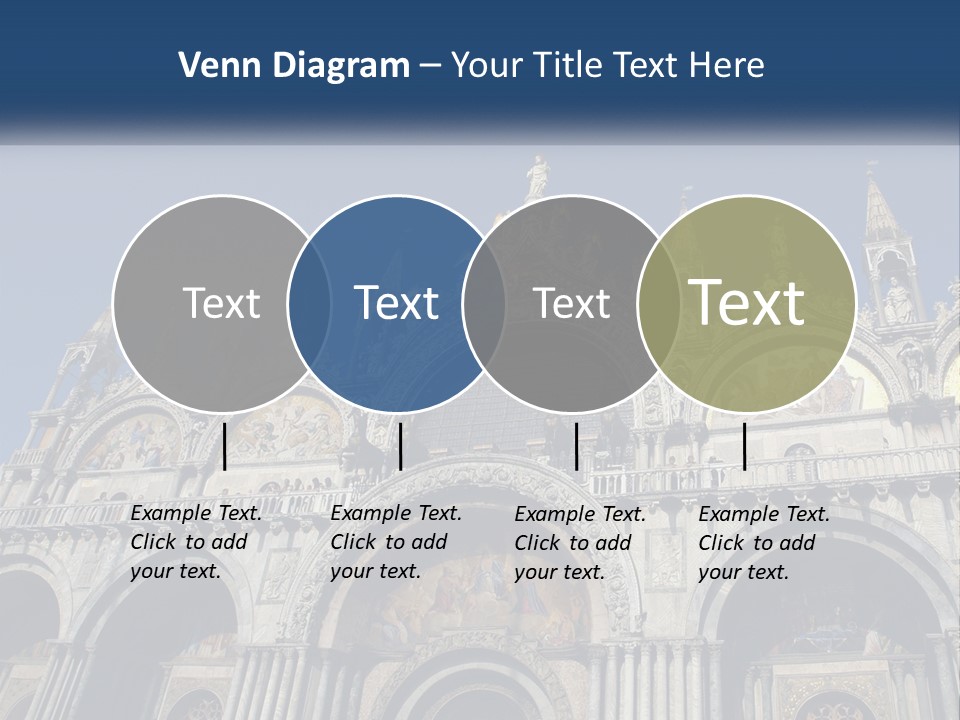 Venn Diagram – Your Title Text Here

Text

Text

Text

Text

Example Text. Click to add your text.

Example Text. Click to add your text.

Example Text. Click to add your text.

Example Text. Click to add your text.